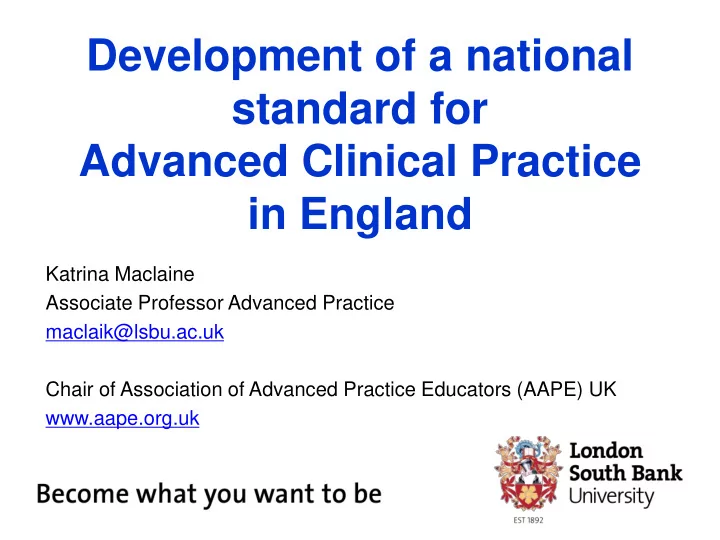 Development of a national standard for Advanced Clinical Practice in England

Katrina Maclaine
Associate Professor Advanced Practice
maclaik@lsbu.ac.uk

Chair of Association of Advanced Practice Educators (AAPE) UK
www.aape.org.uk

Become what you want to be

London South Bank University

EST 1892